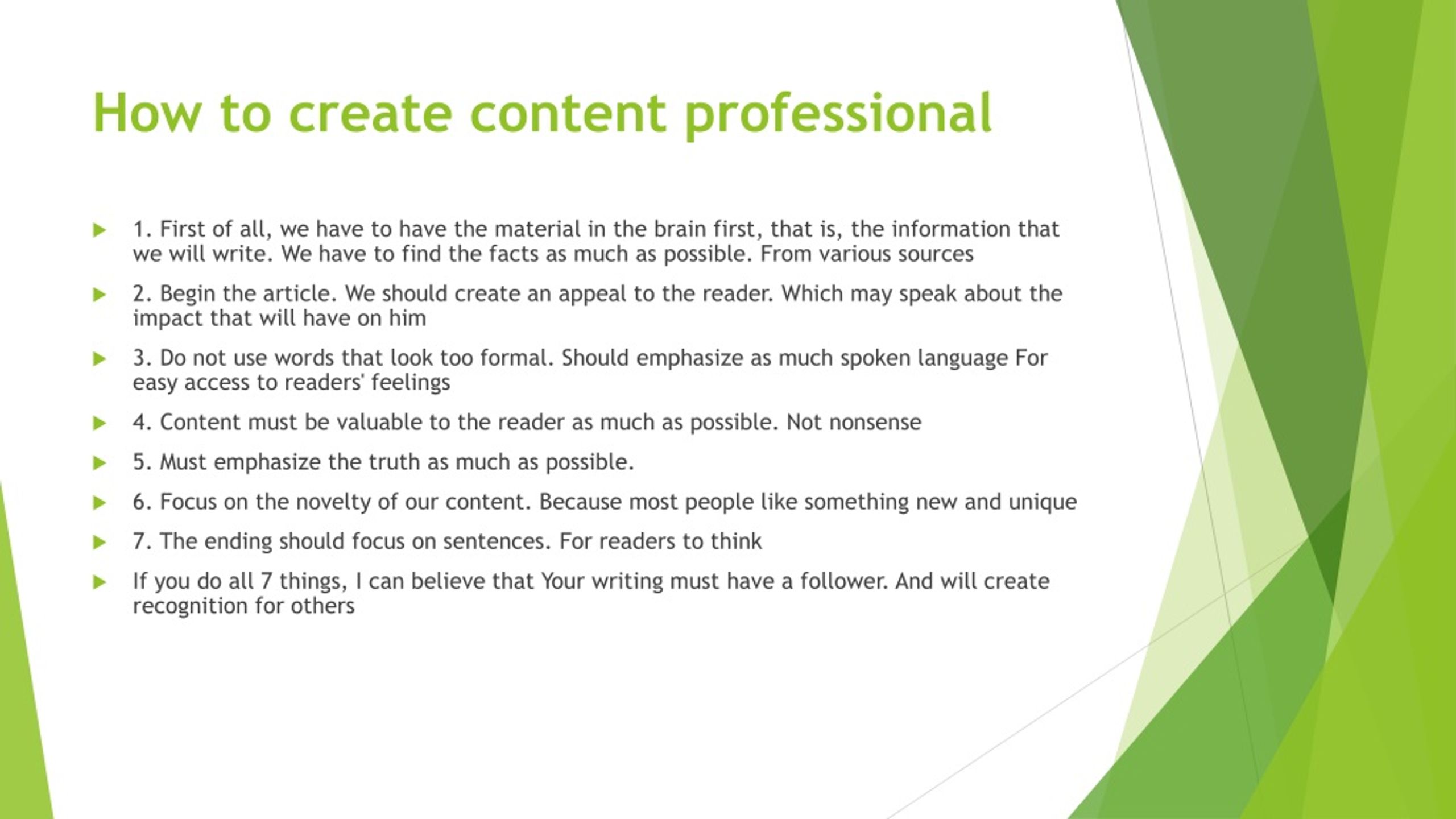 How to create content professional

1. First of all, we have to have the material in the brain first, that is, the information that we will write. We have to find the facts as much as possible. From various sources

2. Begin the article. We should create an appeal to the reader. Which may speak about the impact that will have on him

3. Do not use words that look too formal. Should emphasize as much spoken language For easy access to readers' feelings

4. Content must be valuable to the reader as much as possible. Not nonsense

5. Must emphasize the truth as much as possible.

6. Focus on the novelty of our content. Because most people like something new and unique

7. The ending should focus on sentences. For readers to think

If you do all 7 things, I can believe that Your writing must have a follower. And will create recognition for others